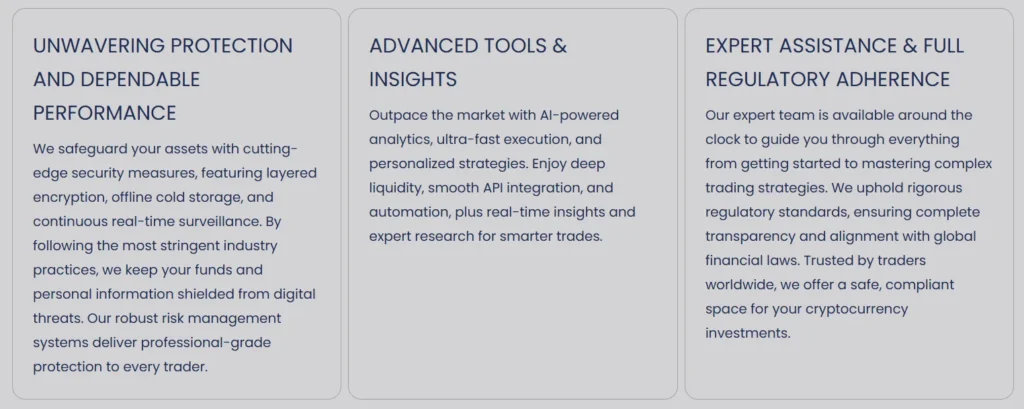 UNWAVERING PROTECTION AND DEPENDABLE PERFORMANCE

We safeguard your assets with cutting-edge security measures, featuring layered encryption, offline cold storage, and continuous real-time surveillance. By following the most stringent industry practices, we keep your funds and personal information shielded from digital threats. Our robust risk management systems deliver professional-grade protection to every trader.

ADVANCED TOOLS & INSIGHTS

Outpace the market with AI-powered analytics, ultra-fast execution, and personalized strategies. Enjoy deep liquidity, smooth API integration, and automation, plus real-time insights and expert research for smarter trades.

EXPERT ASSISTANCE & FULL REGULATORY ADHERENCE

Our expert team is available around the clock to guide you through everything from getting started to mastering complex trading strategies. We uphold rigorous regulatory standards, ensuring complete transparency and alignment with global financial laws. Trusted by traders worldwide, we offer a safe, compliant space for your cryptocurrency investments.